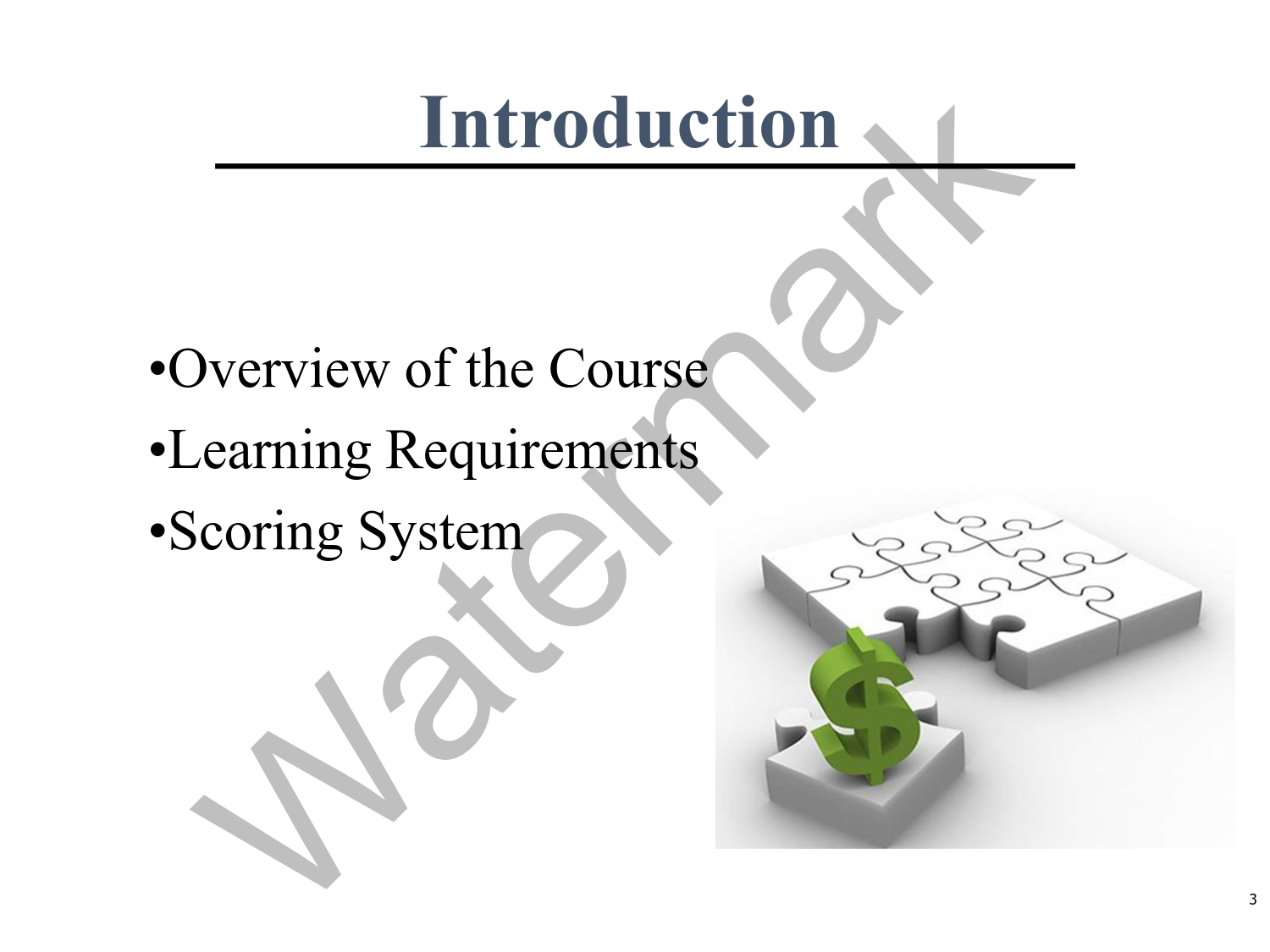 Introduction

•Overview of the Course
•Learning Requirements
•Scoring System

Watermark

$

3